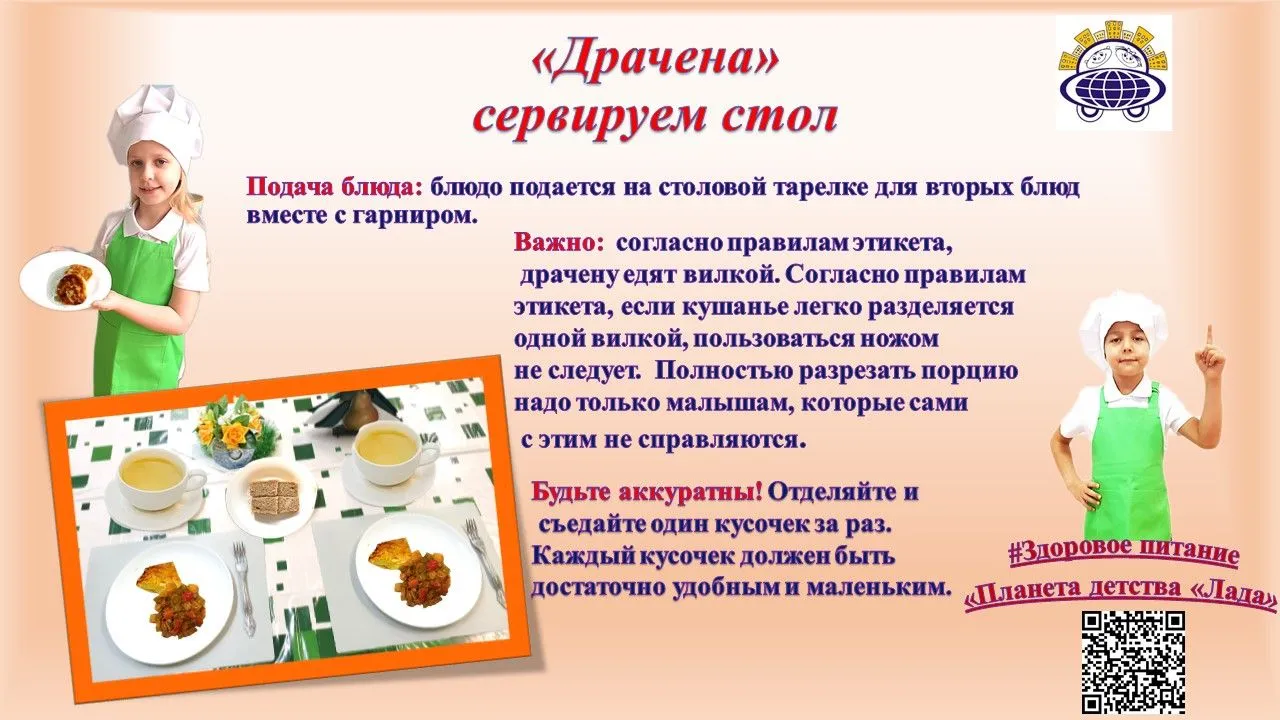 «Драчена»
сервируем стол

Подача блюда: блюдо подается на столовой тарелке для вторых блюд вместе с гарниром.

Важно: согласно правилам этикета, драчену едят вилкой. Согласно правилам этикета, если кушанье легко разделяется одной вилкой, пользоваться ножом не следует. Полностью разрезать порцию надо только малышам, которые сами с этим не справляются.

Будьте аккуратны! Отделяйте и съедайте один кусочек за раз. Каждый кусочек должен быть достаточно удобным и маленьким.

#Здоровое питание
«Планета детства «Лада»